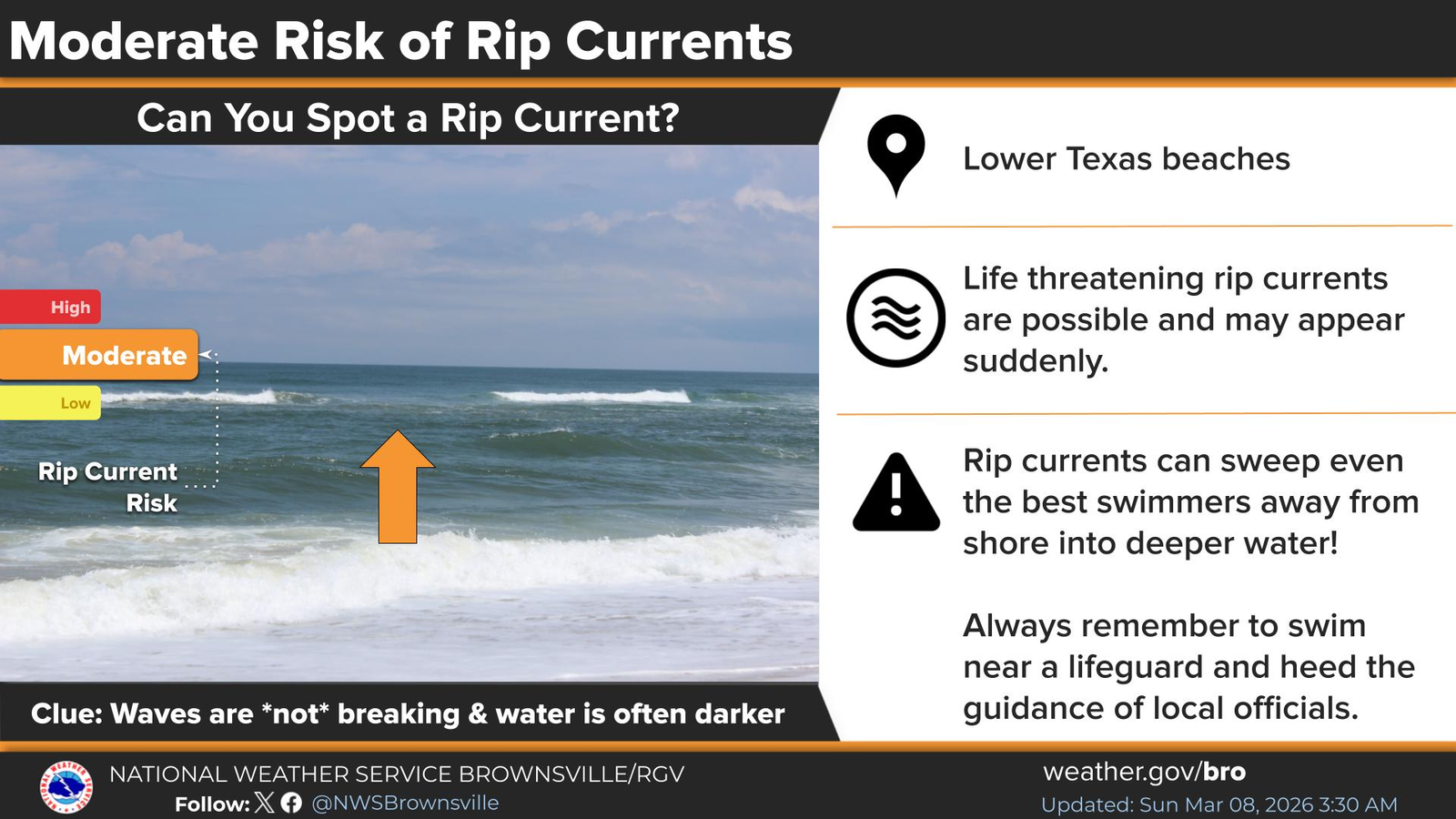 Moderate Risk of Rip Currents

Can You Spot a Rip Current?

High
Moderate
Low

Rip Current Risk

Clue: Waves are *not* breaking & water is often darker

Lower Texas beaches

Life threatening rip currents are possible and may appear suddenly.

Rip currents can sweep even the best swimmers away from shore into deeper water!

Always remember to swim near a lifeguard and heed the guidance of local officials.

NATIONAL WEATHER SERVICE BROWNSVILLE/RGV
Follow: @NWSBrownsville

weather.gov/bro
Updated: Sun Mar 08, 2026 3:30 AM